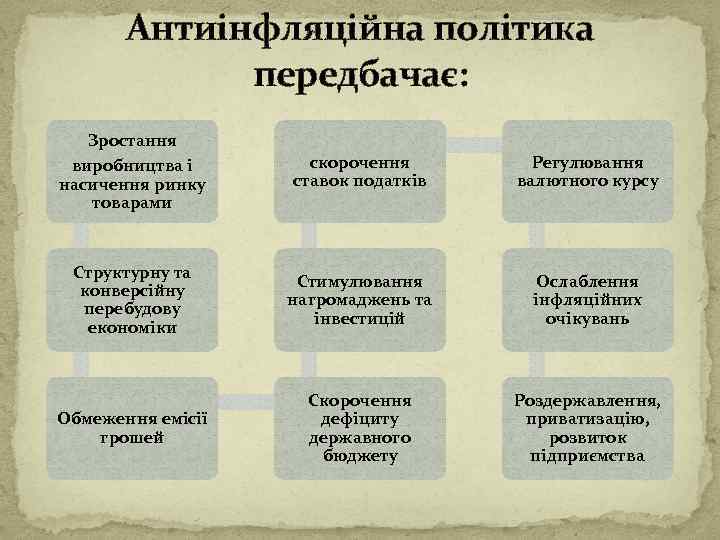 Антиінфляційна політика передбачає:

Зростання виробництва і насичення ринку товарами

Структурну та конверсійну перебудову економіки

Обмеження емісії грошей

Скорочення дефіциту державного бюджету

Стимулювання нагромаджень та інвестицій

скорочення ставок податків

Регулювання валютного курсу

Ослаблення інфляційних очікувань

Роздержавлення, приватизацію, розвиток підприємства